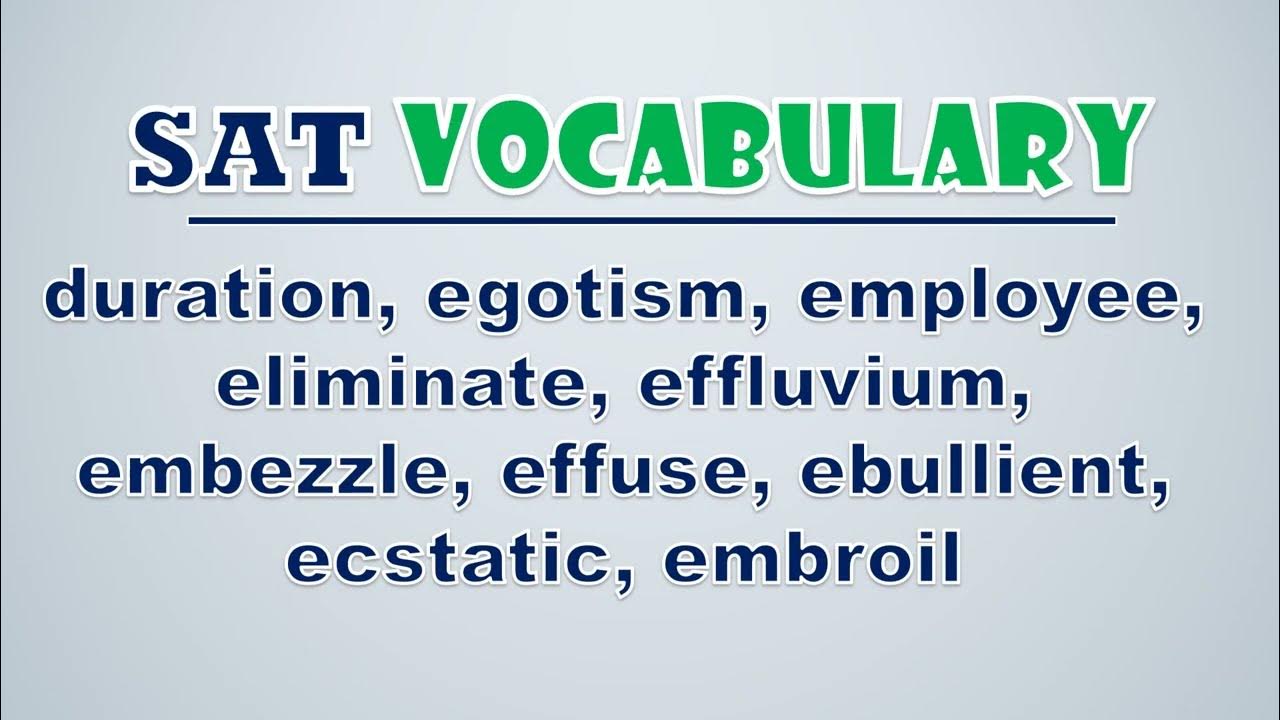 SAT VOCABULARY

duration, egotism, employee, eliminate, effluvium, embezzle, effuse, ebullient, ecstatic, embroil